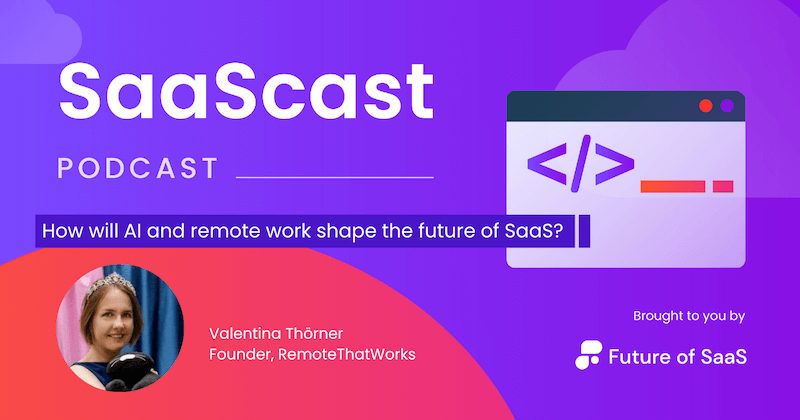 SaaScast

PODCAST

</>

How will AI and remote work shape the future of SaaS?

Valentina Thörner
Founder, RemoteThatWorks

Brought to you by

Future of SaaS